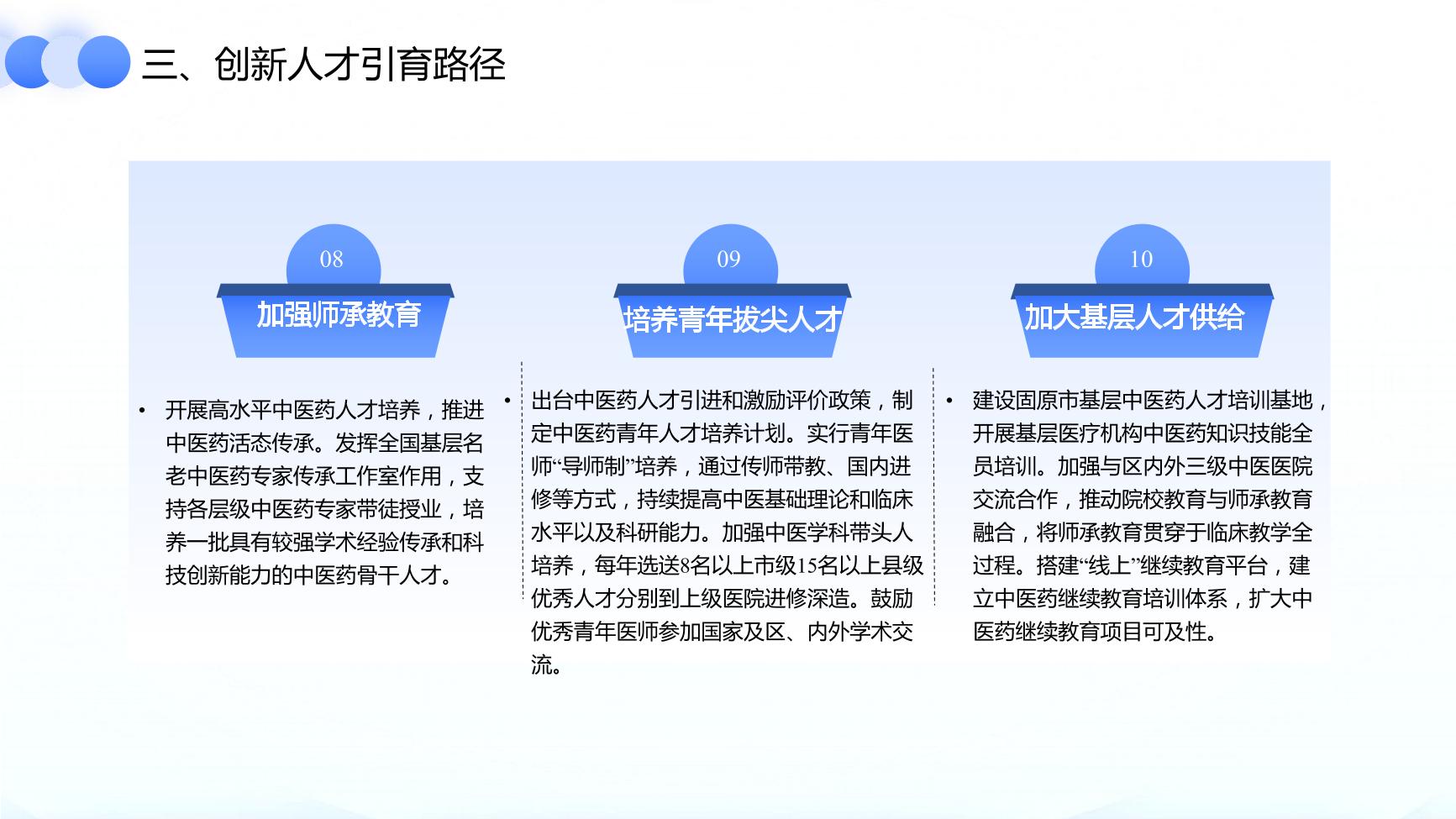 三、创新人才引育路径

08

加强师承教育

• 开展高水平中医药人才培养，推进中医药活态传承。发挥全国基层名老中医药专家传承工作室作用，支持各层级中医药专家带徒授业，培养一批具有较强学术经验传承和科技创新能力的中医药骨干人才。

09

培养青年拔尖人才

• 出台中医药人才引进和激励评价政策，制定中医药青年人才培养计划。实行青年医师“导师制”培养，通过传师带教、国内进修等方式，持续提高中医基础理论和临床水平以及科研能力。加强中医学科带头人培养，每年选送8名以上市级15名以上县级优秀人才分别到上级医院进修深造。鼓励优秀青年医师参加国家及区、内外学术交流。

10

加大基层人才供给

• 建设固原市基层中医药人才培训基地，开展基层医疗机构中医药知识技能全员培训。加强与区内外三级中医医院交流合作，推动院校教育与师承教育融合，将师承教育贯穿于临床教学全过程。搭建“线上”继续教育平台，建立中医药继续教育培训体系，扩大中医药继续教育项目可及性。